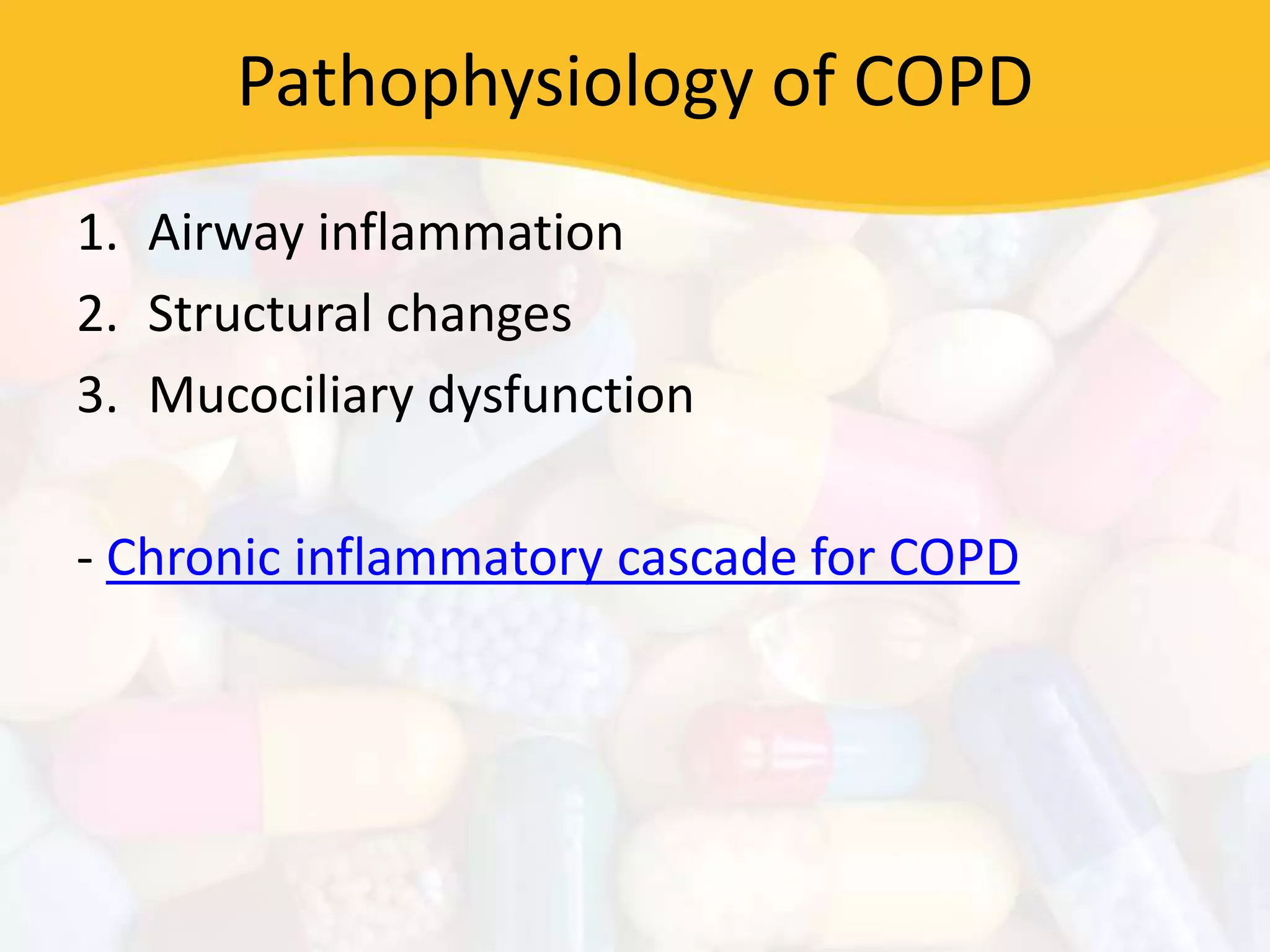 Pathophysiology of COPD

1. Airway inflammation
2. Structural changes
3. Mucociliary dysfunction

- Chronic inflammatory cascade for COPD